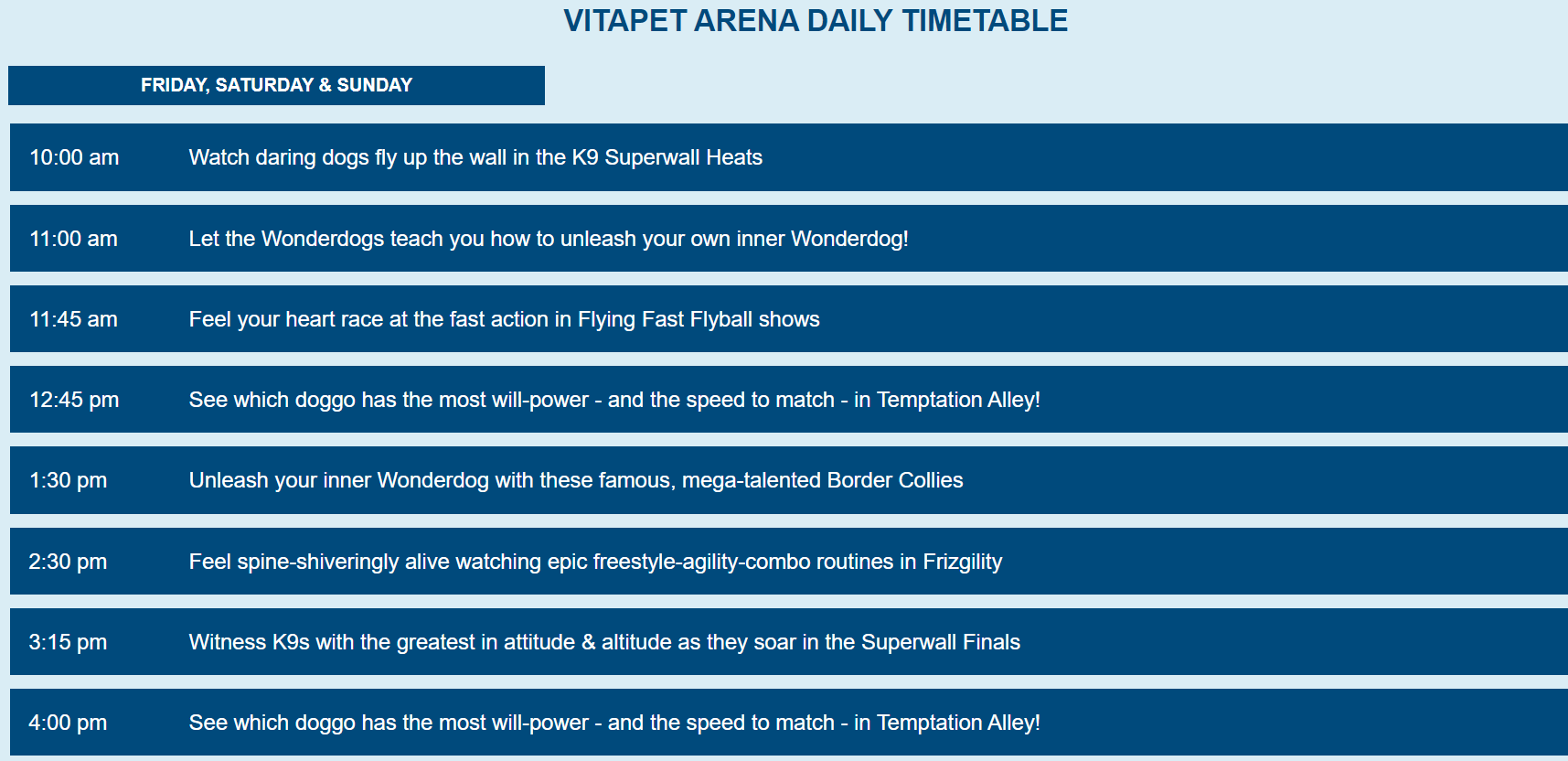 VITAPET ARENA DAILY TIMETABLE

FRIDAY, SATURDAY & SUNDAY

| | |
|---|---|
| 10:00 am | Watch daring dogs fly up the wall in the K9 Superwall Heats |
| 11:00 am | Let the Wonderdogs teach you how to unleash your own inner Wonderdog! |
| 11:45 am | Feel your heart race at the fast action in Flying Fast Flyball shows |
| 12:45 pm | See which doggo has the most will-power - and the speed to match - in Temptation Alley! |
| 1:30 pm | Unleash your inner Wonderdog with these famous, mega-talented Border Collies |
| 2:30 pm | Feel spine-shiveringly alive watching epic freestyle-agility-combo routines in Frizgility |
| 3:15 pm | Witness K9s with the greatest in attitude & altitude as they soar in the Superwall Finals |
| 4:00 pm | See which doggo has the most will-power - and the speed to match - in Temptation Alley! |